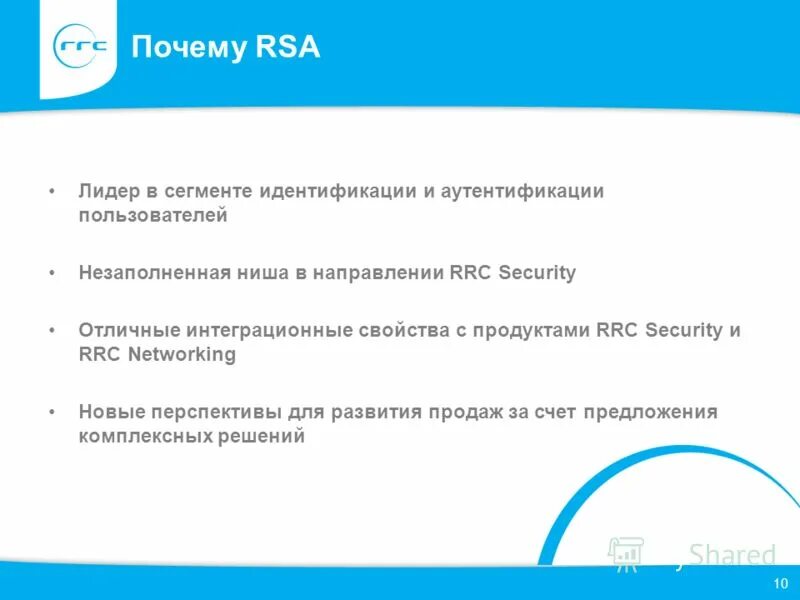 rrc

Почему RSA

• Лидер в сегменте идентификации и аутентификации пользователей

• Незаполненная ниша в направлении RRC Security

• Отличные интеграционные свойства с продуктами RRC Security и RRC Networking

• Новые перспективы для развития продаж за счет предложения комплексных решений

Shared

10